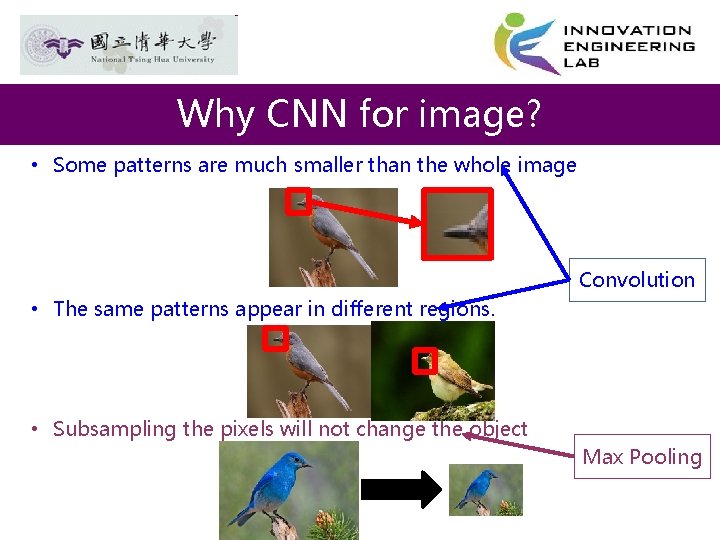 國立清華大學
National Tsing Hua University

INNOVATION ENGINEERING LAB

Why CNN for image?

• Some patterns are much smaller than the whole image

Convolution

• The same patterns appear in different regions.

• Subsampling the pixels will not change the object

Max Pooling